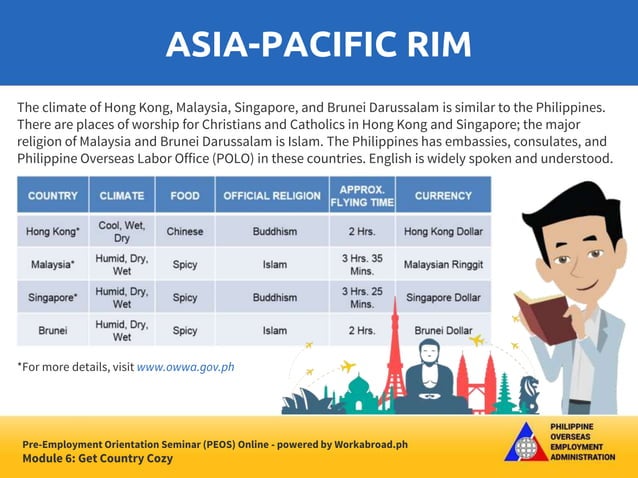 ASIA-PACIFIC RIM

The climate of Hong Kong, Malaysia, Singapore, and Brunei Darussalam is similar to the Philippines. There are places of worship for Christians and Catholics in Hong Kong and Singapore; the major religion of Malaysia and Brunei Darussalam is Islam. The Philippines has embassies, consulates, and Philippine Overseas Labor Office (POLO) in these countries. English is widely spoken and understood.

| COUNTRY | CLIMATE | FOOD | OFFICIAL RELIGION | APPROX. FLYING TIME | CURRENCY |
|---|---|---|---|---|---|
| Hong Kong* | Cool, Wet, Dry | Chinese | Buddhism | 2 Hrs. | Hong Kong Dollar |
| Malaysia* | Humid, Dry, Wet | Spicy | Islam | 3 Hrs. 35 Mins. | Malaysian Ringgit |
| Singapore* | Humid, Dry, Wet | Spicy | Buddhism | 3 Hrs. 25 Mins. | Singapore Dollar |
| Brunei | Humid, Dry, Wet | Spicy | Islam | 2 Hrs. | Brunei Dollar |

*For more details, visit www.owwa.gov.ph

Pre-Employment Orientation Seminar (PEOS) Online - powered by Workabroad.ph
Module 6: Get Country Cozy

PHILIPPINE OVERSEAS EMPLOYMENT ADMINISTRATION